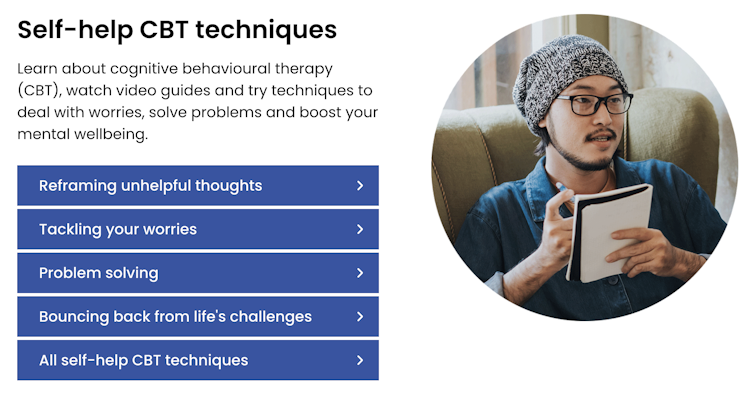 Self-help CBT techniques

Learn about cognitive behavioural therapy (CBT), watch video guides and try techniques to deal with worries, solve problems and boost your mental wellbeing.

Reframing unhelpful thoughts >

Tackling your worries >

Problem solving >

Bouncing back from life's challenges >

All self-help CBT techniques >